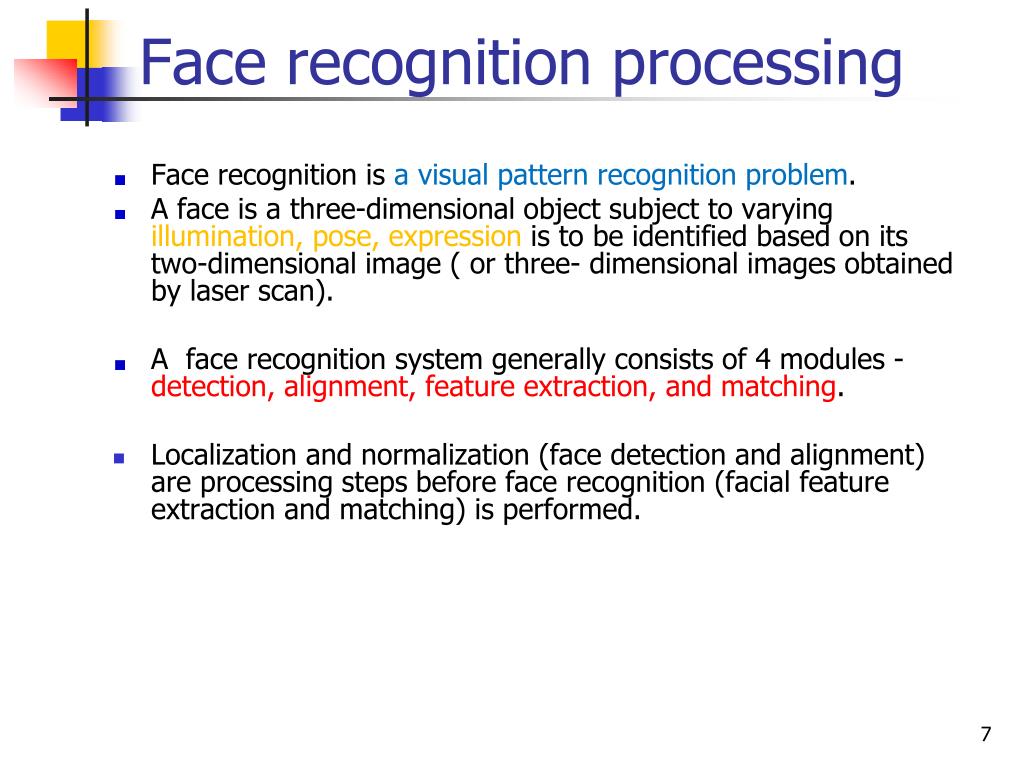 Face recognition processing

- Face recognition is a visual pattern recognition problem.
- A face is a three-dimensional object subject to varying illumination, pose, expression is to be identified based on its two-dimensional image ( or three- dimensional images obtained by laser scan).

- A  face recognition system generally consists of 4 modules - detection, alignment, feature extraction, and matching.

- Localization and normalization (face detection and alignment) are processing steps before face recognition (facial feature extraction and matching) is performed.

7